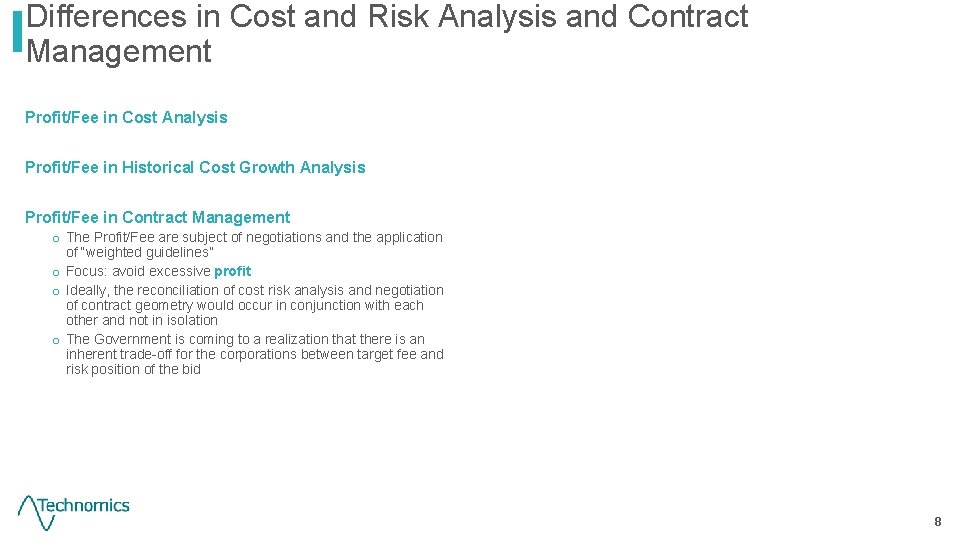 Differences in Cost and Risk Analysis and Contract Management

Profit/Fee in Cost Analysis

Profit/Fee in Historical Cost Growth Analysis

Profit/Fee in Contract Management

o The Profit/Fee are subject of negotiations and the application of "weighted guidelines"
o Focus: avoid excessive profit
o Ideally, the reconciliation of cost risk analysis and negotiation of contract geometry would occur in conjunction with each other and not in isolation
o The Government is coming to a realization that there is an inherent trade-off for the corporations between target fee and risk position of the bid

Technomics

8